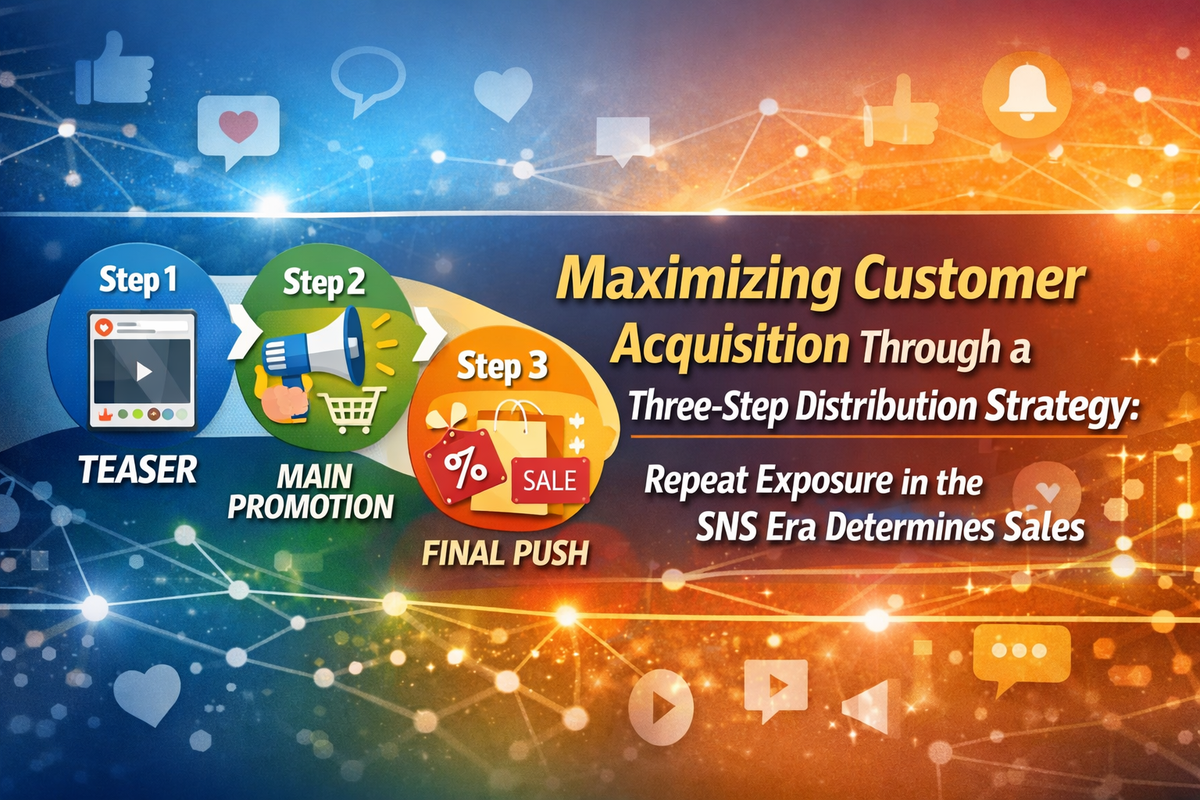 Step 1

TEASER

Step 2

MAIN PROMOTION

Step 3

%

SALE

FINAL PUSH

Maximizing Customer Acquisition Through a Three-Step Distribution Strategy:

Repeat Exposure in the SNS Era Determines Sales